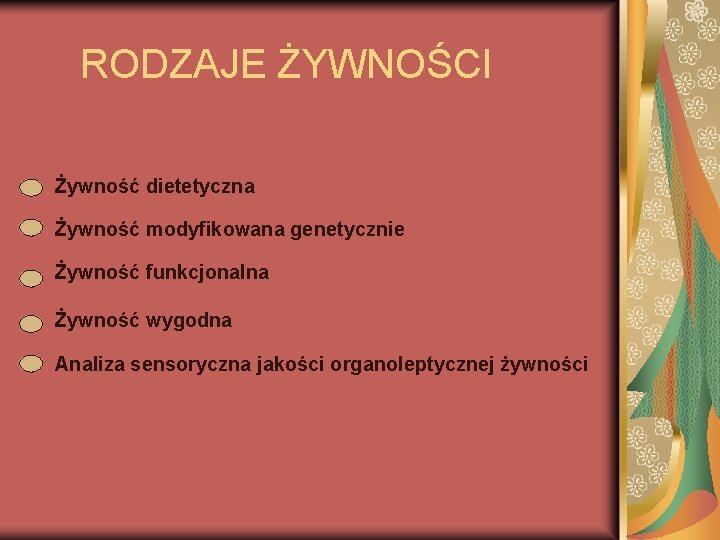 RODZAJE ŻYWNOŚCI

Żywność dietetyczna
Żywność modyfikowana genetycznie
Żywność funkcjonalna
Żywność wygodna
Analiza sensoryczna jakości organoleptycznej żywności